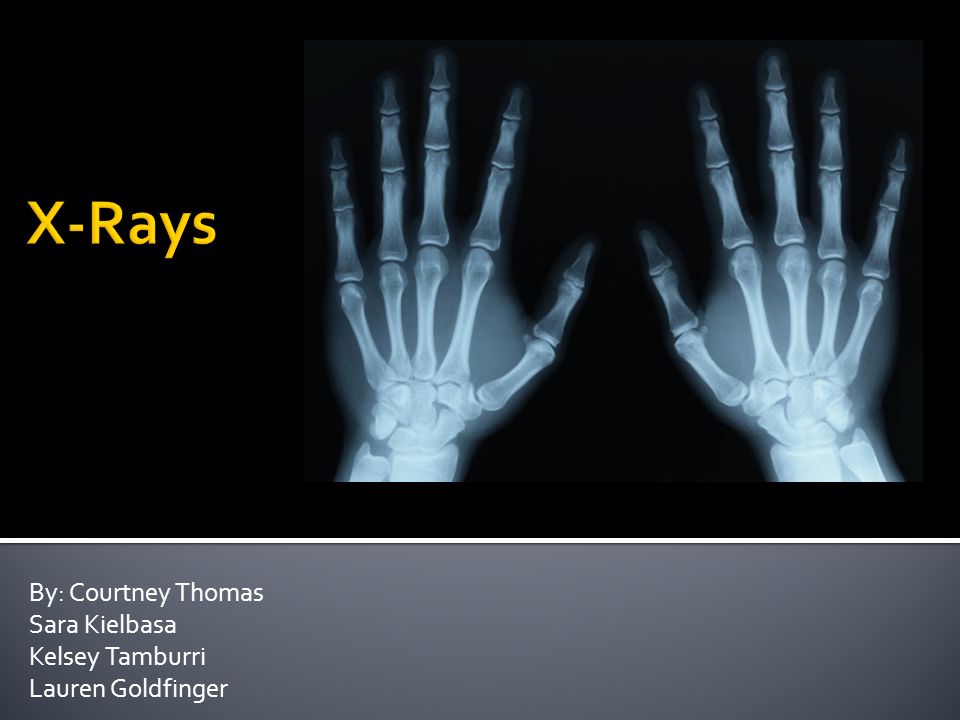 X-Rays

By: Courtney Thomas
Sara Kielbasa
Kelsey Tamburri
Lauren Goldfinger